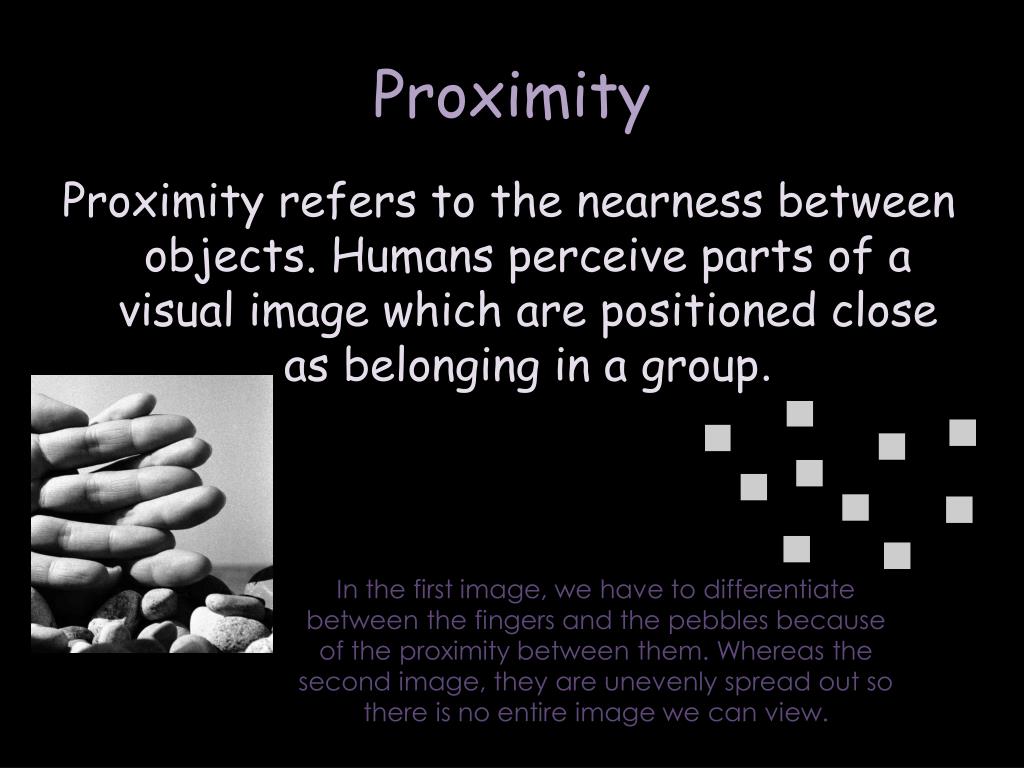 Proximity

Proximity refers to the nearness between objects. Humans perceive parts of a visual image which are positioned close as belonging in a group.

In the first image, we have to differentiate between the fingers and the pebbles because of the proximity between them. Whereas the second image, they are unevenly spread out so there is no entire image we can view.